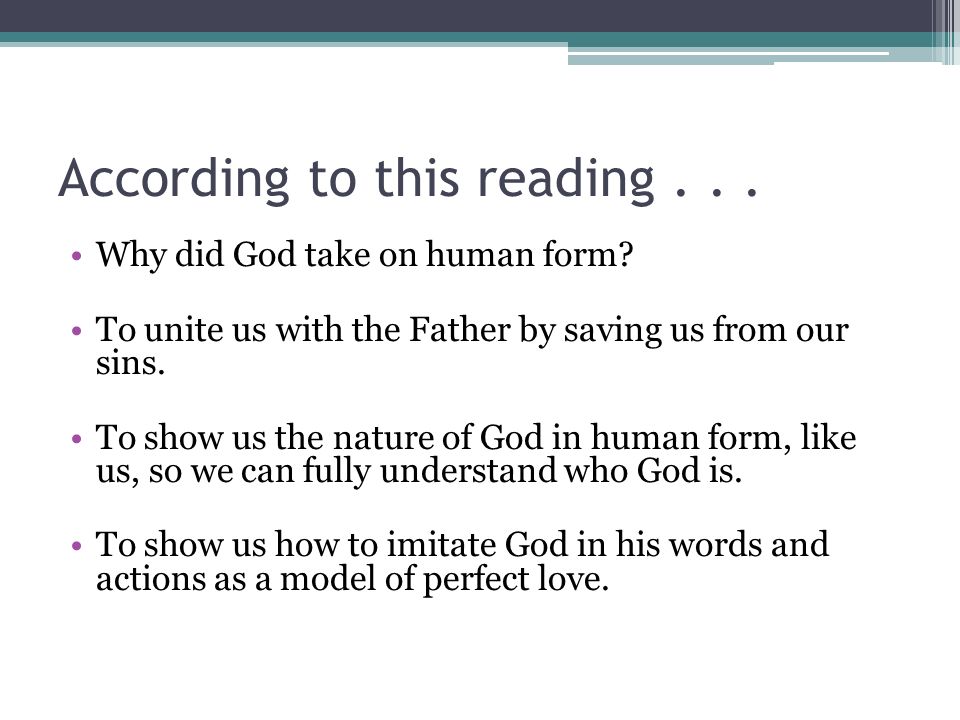 According to this reading . . .

• Why did God take on human form?

• To unite us with the Father by saving us from our sins.

• To show us the nature of God in human form, like us, so we can fully understand who God is.

• To show us how to imitate God in his words and actions as a model of perfect love.